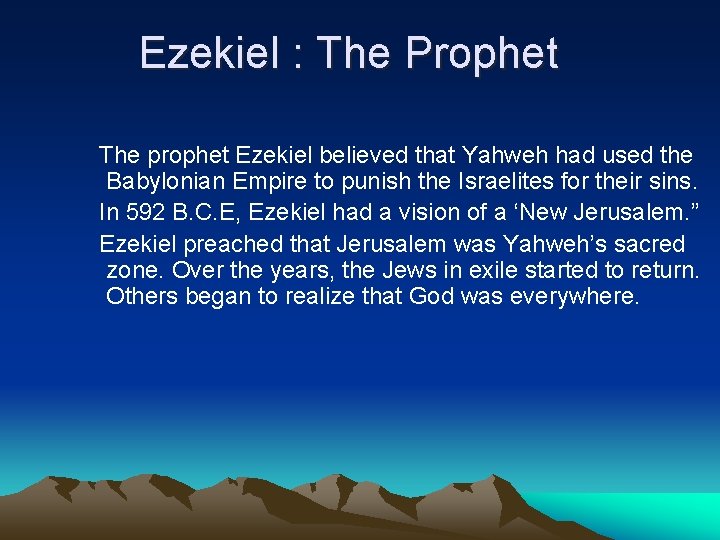 Ezekiel : The Prophet

The prophet Ezekiel believed that Yahweh had used the Babylonian Empire to punish the Israelites for their sins.

In 592 B.C.E, Ezekiel had a vision of a ‘New Jerusalem.”

Ezekiel preached that Jerusalem was Yahweh’s sacred zone. Over the years, the Jews in exile started to return. Others began to realize that God was everywhere.